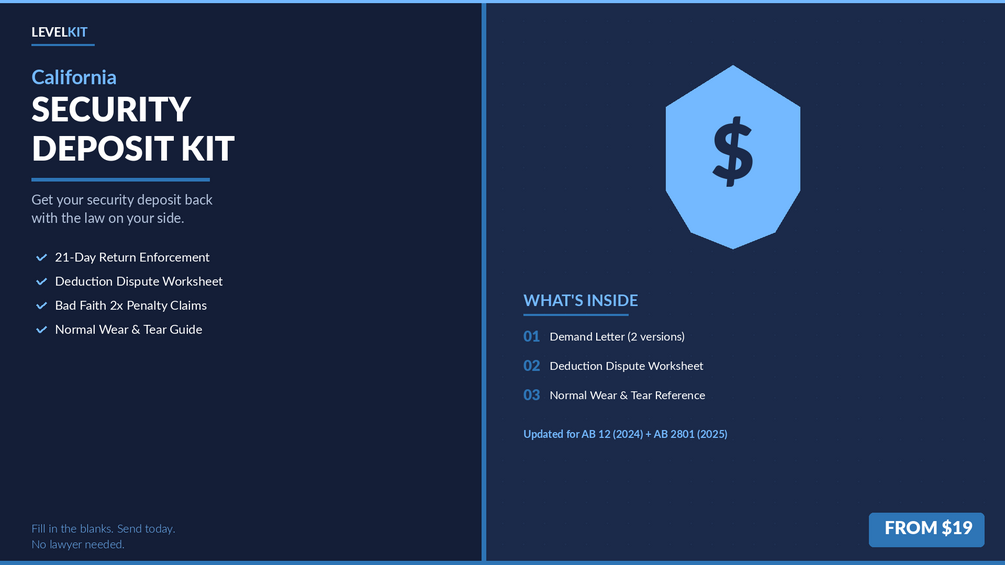 LEVELKIT

California
SECURITY DEPOSIT KIT

Get your security deposit back with the law on your side.

21-Day Return Enforcement
Deduction Dispute Worksheet
Bad Faith 2x Penalty Claims
Normal Wear & Tear Guide

Fill in the blanks. Send today.
No lawyer needed.

$

WHAT'S INSIDE

01 Demand Letter (2 versions)
02 Deduction Dispute Worksheet
03 Normal Wear & Tear Reference

Updated for AB 12 (2024) + AB 2801 (2025)

FROM $19